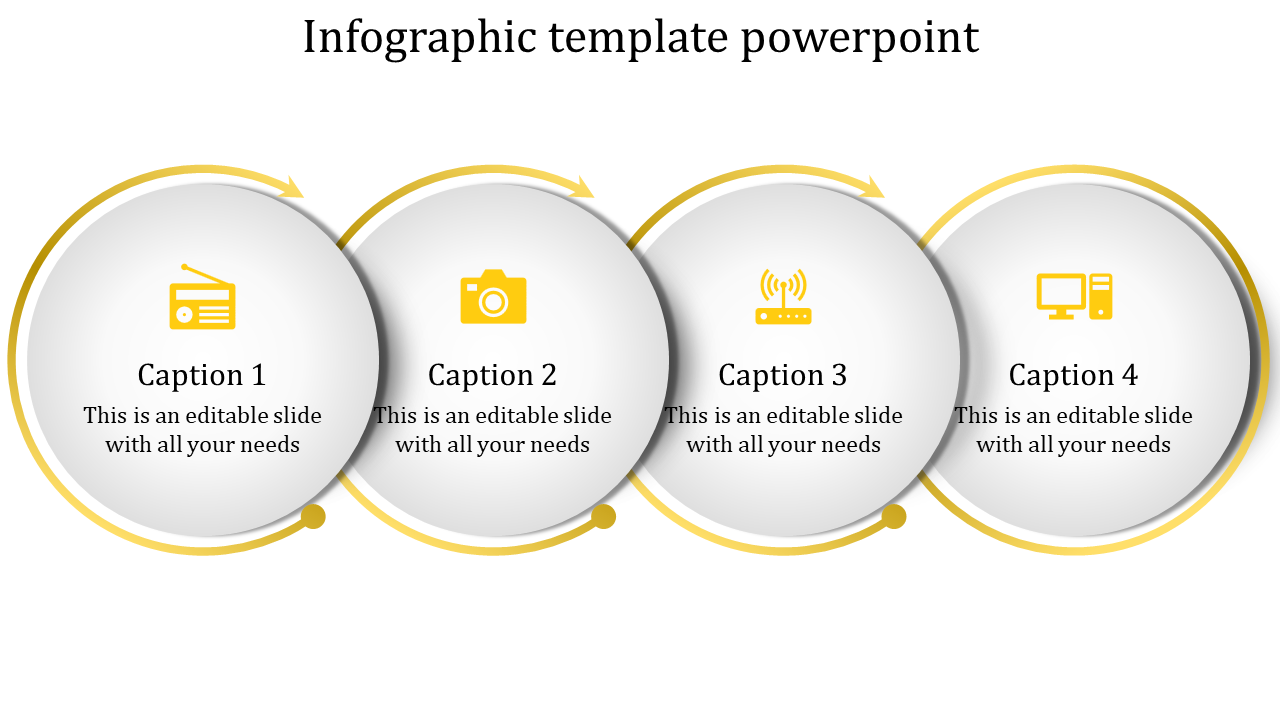 Infographic template powerpoint

Caption 1
This is an editable slide with all your needs

Caption 2
This is an editable slide with all your needs

Caption 3
This is an editable slide with all your needs

Caption 4
This is an editable slide with all your needs